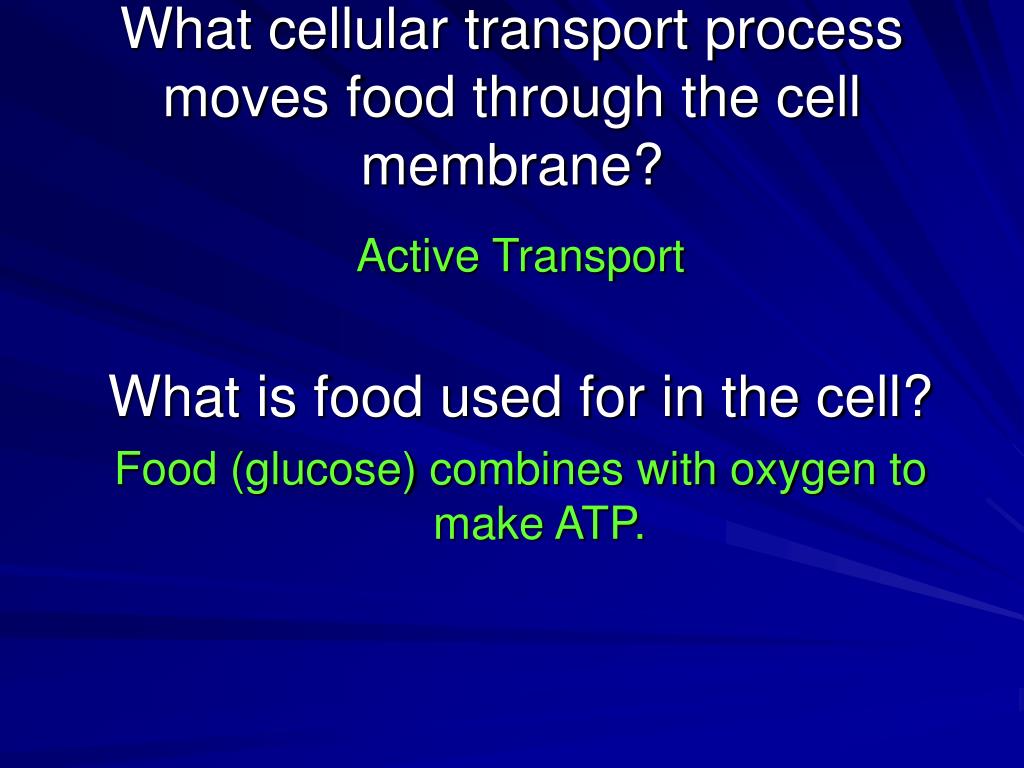 What cellular transport process moves food through the cell membrane?

Active Transport

What is food used for in the cell?

Food (glucose) combines with oxygen to make ATP.